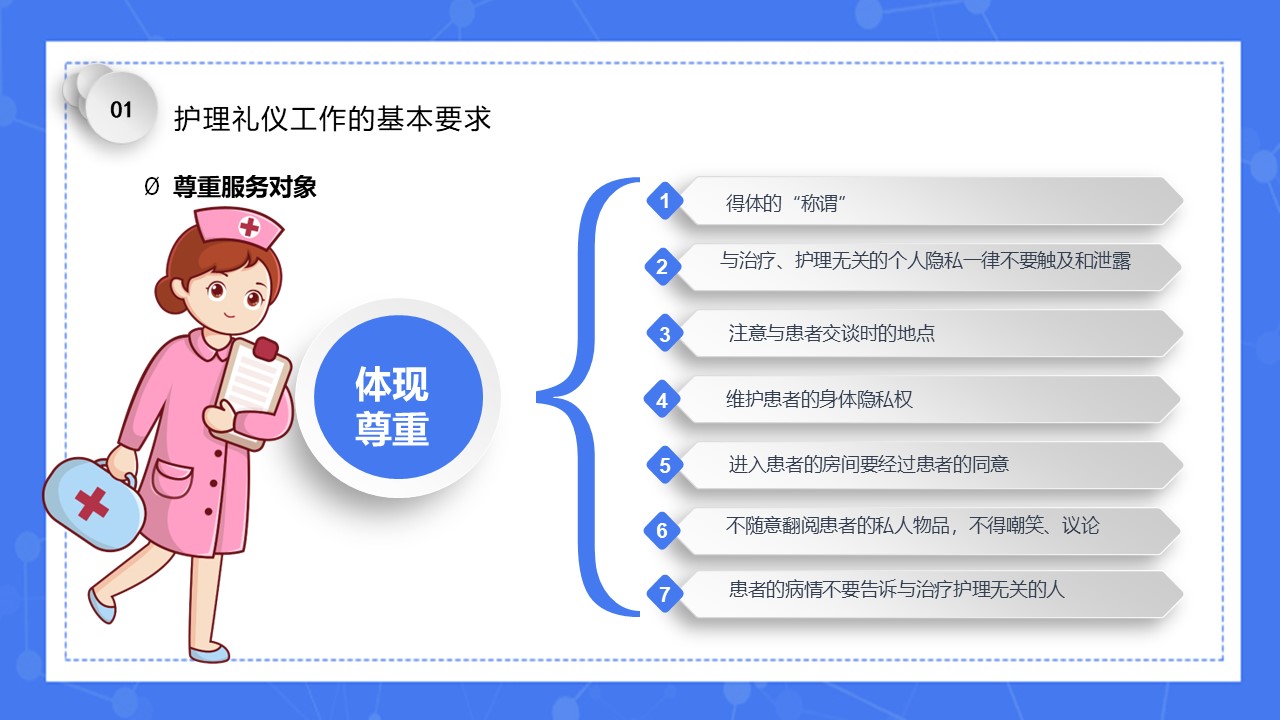 01

护理礼仪工作的基本要求

Ø 尊重服务对象

体现尊重

1 得体的“称谓”

2 与治疗、护理无关的个人隐私一律不要触及和泄露

3 注意与患者交谈时的地点

4 维护患者的身体隐私权

5 进入患者的房间要经过患者的同意

6 不随意翻阅患者的私人物品，不得嘲笑、议论

7 患者的病情不要告诉与治疗护理无关的人